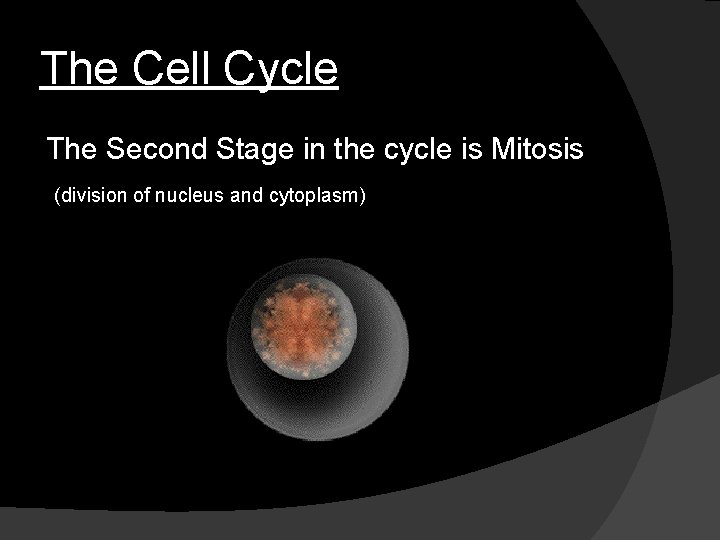 The Cell Cycle

The Second Stage in the cycle is Mitosis

(division of nucleus and cytoplasm)